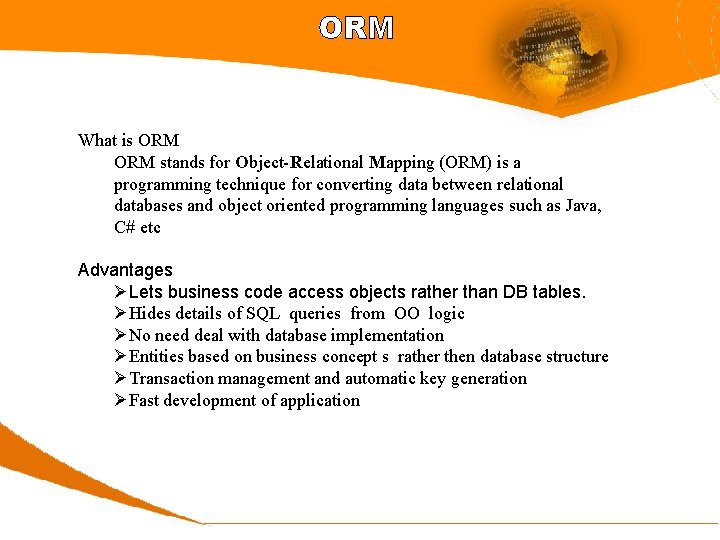 ORM

What is ORM

ORM stands for Object-Relational Mapping (ORM) is a programming technique for converting data between relational databases and object oriented programming languages such as Java, C# etc

Advantages

➢Lets business code access objects rather than DB tables.
➢Hides details of SQL queries from OO logic
➢No need deal with database implementation
➢Entities based on business concept s rather then database structure
➢Transaction management and automatic key generation
➢Fast development of application